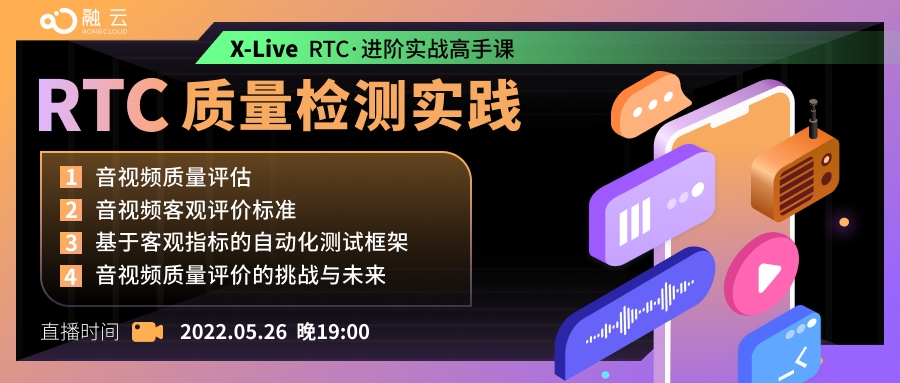 融云
RONGCLOUD

X-Live RTC·进阶实战高手课

RTC 质量检测实践

1 音视频质量评估
2 音视频客观评价标准
3 基于客观指标的自动化测试框架
4 音视频质量评价的挑战与未来

直播时间 2022.05.26 晚19:00